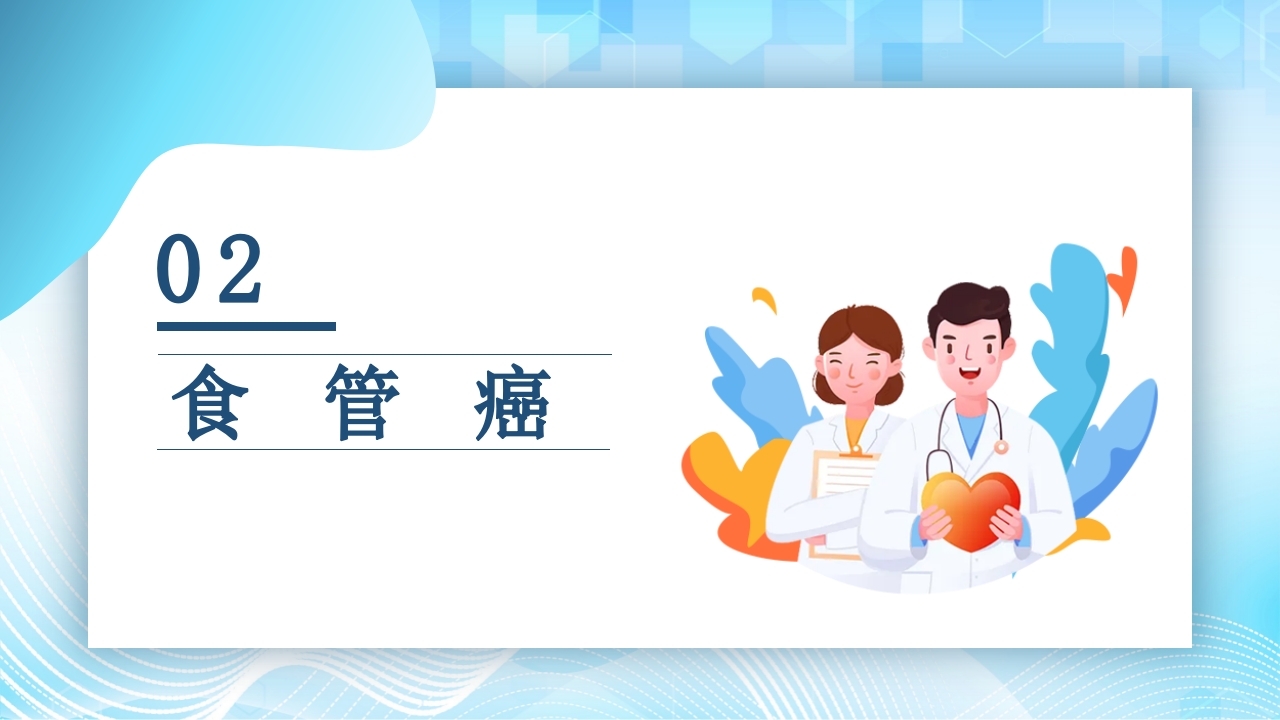 02

食 管 癌